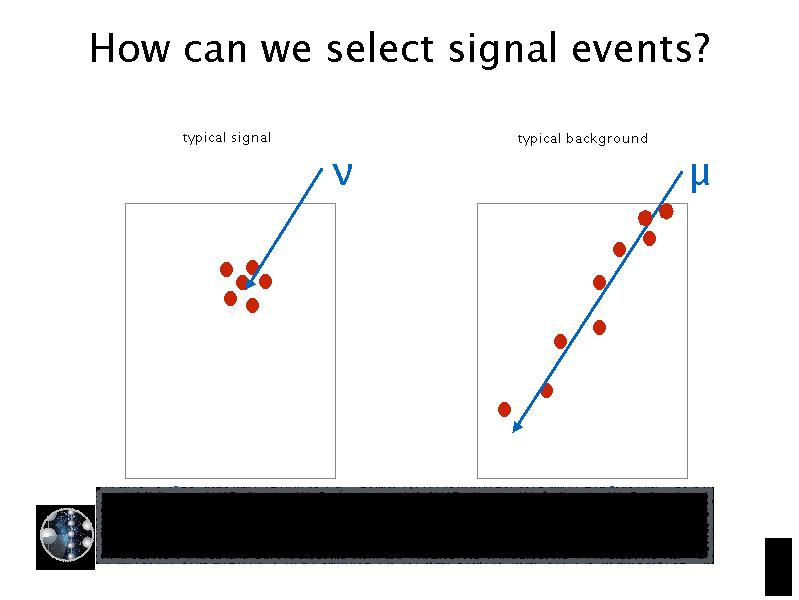 How can we select signal events?

typical signal

$\nu$

typical background

$\mu$